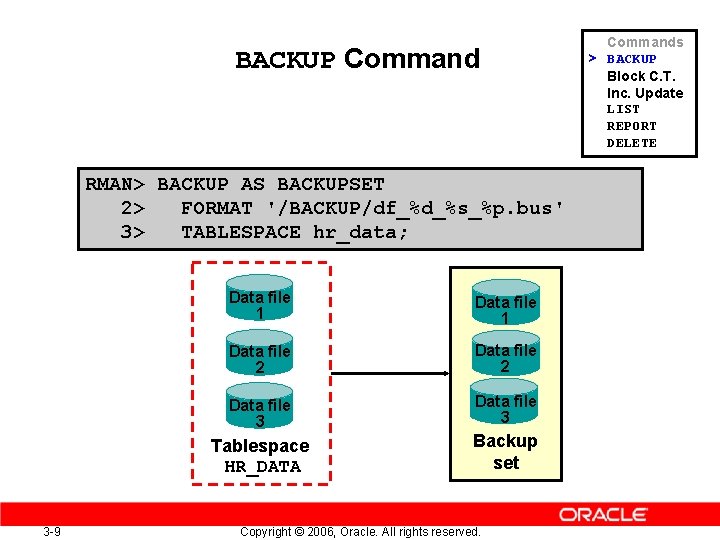 BACKUP Command

Commands
> BACKUP
Block C.T.
Inc. Update
LIST
REPORT
DELETE

RMAN> BACKUP AS BACKUPSET
2> FORMAT '/BACKUP/df_%d_%s_%p.bus'
3> TABLESPACE hr_data;

Data file 1
Data file 2
Data file 3
Tablespace HR_DATA

Data file 1
Data file 2
Data file 3
Backup set

ORACLE

3-9

Copyright © 2006, Oracle. All rights reserved.